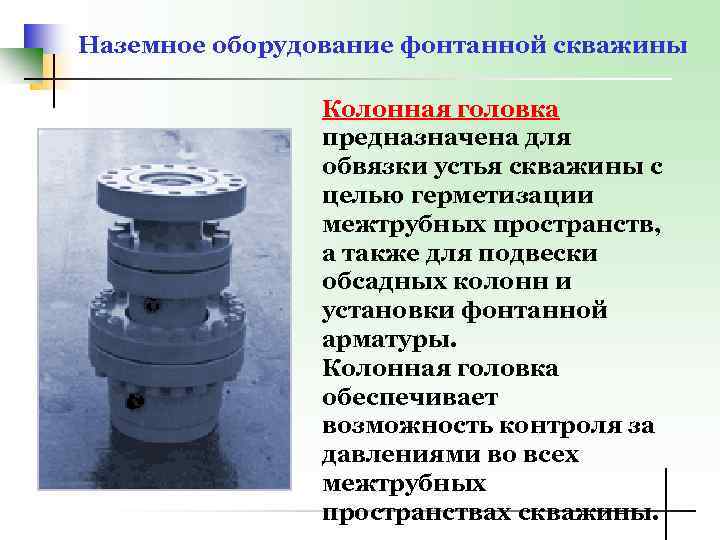 Наземное оборудование фонтанной скважины

Колонная головка предназначена для обвязки устья скважины с целью герметизации межтрубных пространств, а также для подвески обсадных колонн и установки фонтанной арматуры.
Колонная головка обеспечивает возможность контроля за давлениями во всех межтрубных пространствах скважины.